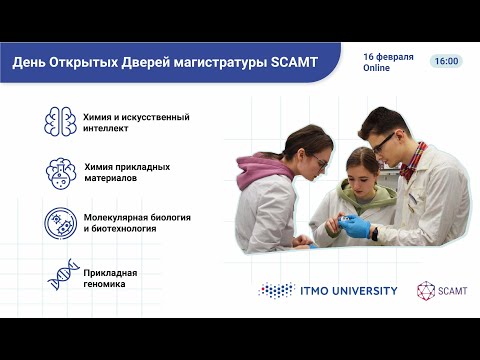 День Открытых Дверей магистратуры SCAMT

16 февраля
Online

16:00

Химия и искусственный интеллект

Химия прикладных материалов

Молекулярная биология и биотехнология

Прикладная геномика

ITMO UNIVERSITY

SCAMT